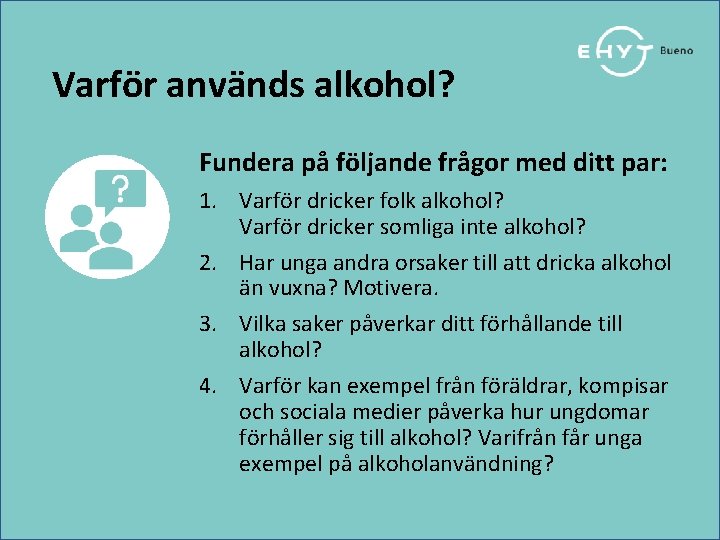 EHYT Bueno

Varför används alkohol?

?

Fundera på följande frågor med ditt par:

1. Varför dricker folk alkohol? Varför dricker somliga inte alkohol?
2. Har unga andra orsaker till att dricka alkohol än vuxna? Motivera.
3. Vilka saker påverkar ditt förhållande till alkohol?
4. Varför kan exempel från föräldrar, kompisar och sociala medier påverka hur ungdomar förhåller sig till alkohol? Varifrån får unga exempel på alkoholanvändning?